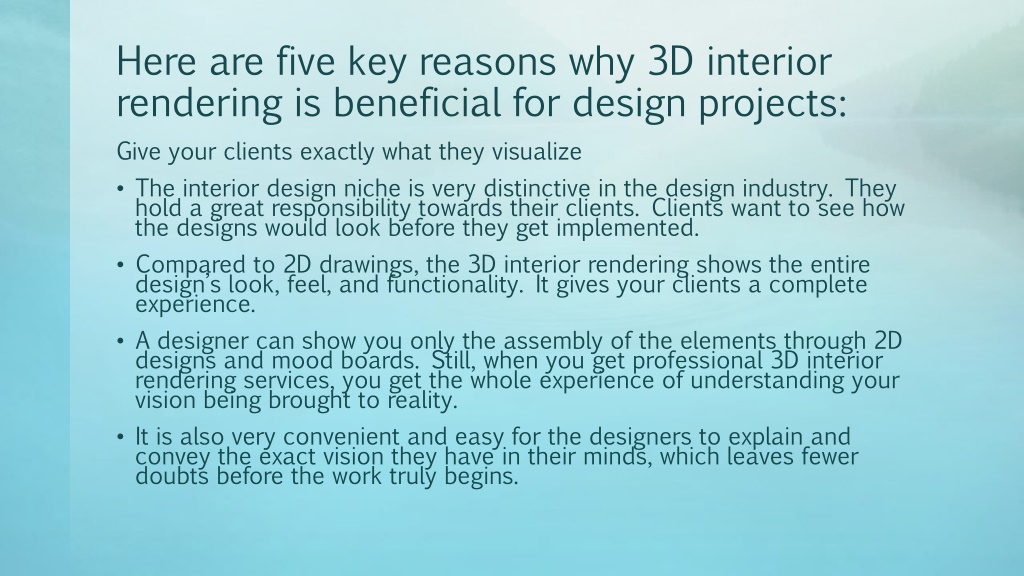 Here are five key reasons why 3D interior rendering is beneficial for design projects:

Give your clients exactly what they visualize

• The interior design niche is very distinctive in the design industry. They hold a great responsibility towards their clients. Clients want to see how the designs would look before they get implemented.

• Compared to 2D drawings, the 3D interior rendering shows the entire design's look, feel, and functionality. It gives your clients a complete experience.

• A designer can show you only the assembly of the elements through 2D designs and mood boards. Still, when you get professional 3D interior rendering services, you get the whole experience of understanding your vision being brought to reality.

• It is also very convenient and easy for the designers to explain and convey the exact vision they have in their minds, which leaves fewer doubts before the work truly begins.